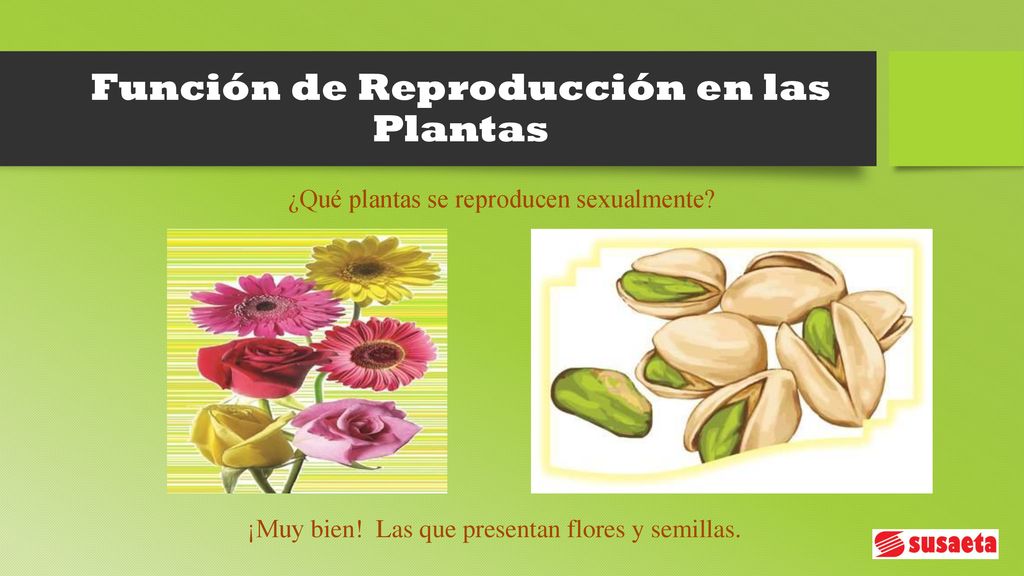 Función de Reproducción en las Plantas

¿Qué plantas se reproducen sexualmente?

¡Muy bien! Las que presentan flores y semillas.

susaeta